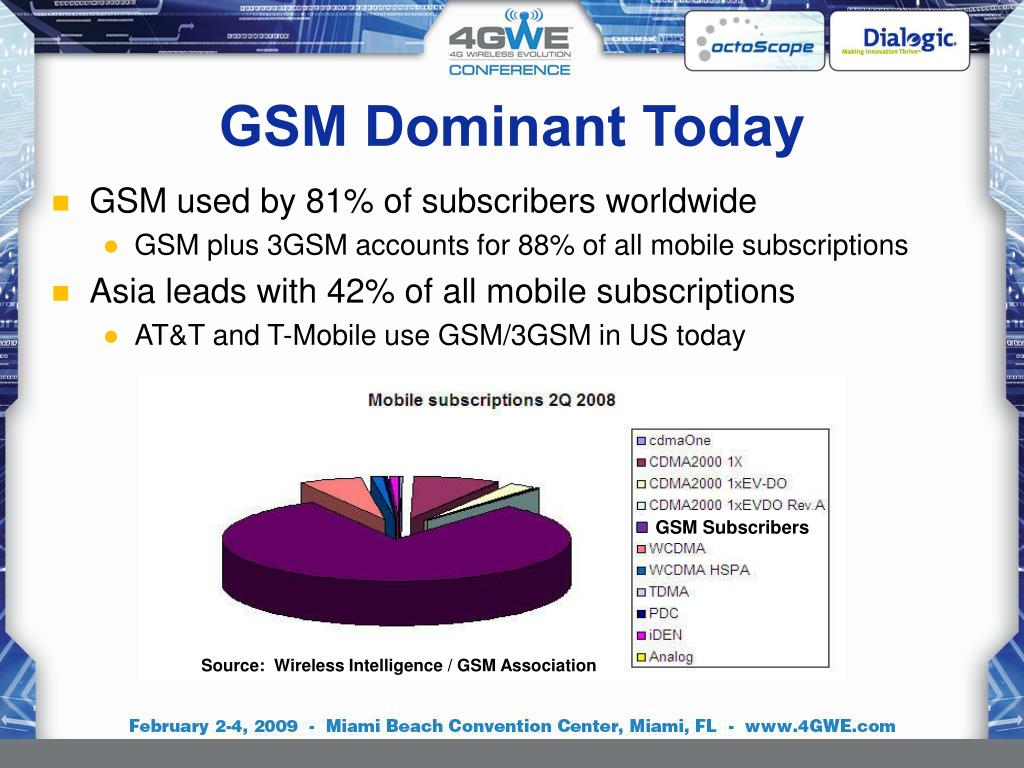 4GWE
4G WIRELESS EVOLUTION
CONFERENCE

octoScope

Dialogic
Making Innovation Thrive

GSM Dominant Today

GSM used by 81% of subscribers worldwide
GSM plus 3GSM accounts for 88% of all mobile subscriptions

Asia leads with 42% of all mobile subscriptions
AT&T and T-Mobile use GSM/3GSM in US today

Mobile subscriptions 2Q 2008

cdmaOne
CDMA2000 1X
CDMA2000 1xEV-DO
CDMA2000 1xEVDO Rev.A
GSM Subscribers
WCDMA
WCDMA HSPA
TDMA
PDC
iDEN
Analog

Source: Wireless Intelligence / GSM Association

February 2-4, 2009 - Miami Beach Convention Center, Miami, FL - www.4GWE.com